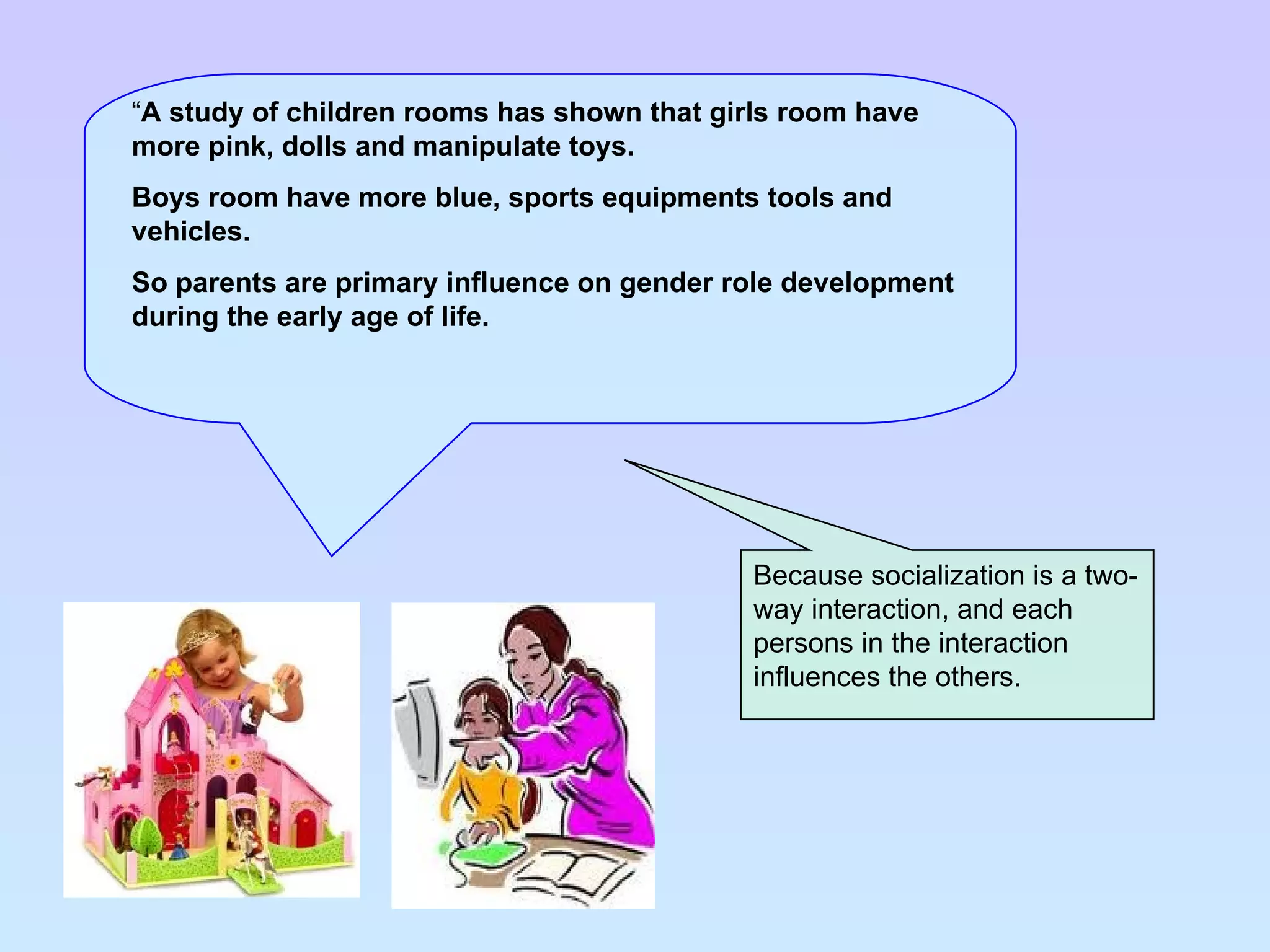 “A study of children rooms has shown that girls room have more pink, dolls and manipulate toys.

Boys room have more blue, sports equipments tools and vehicles.

So parents are primary influence on gender role development during the early age of life.

Because socialization is a two-way interaction, and each persons in the interaction influences the others.